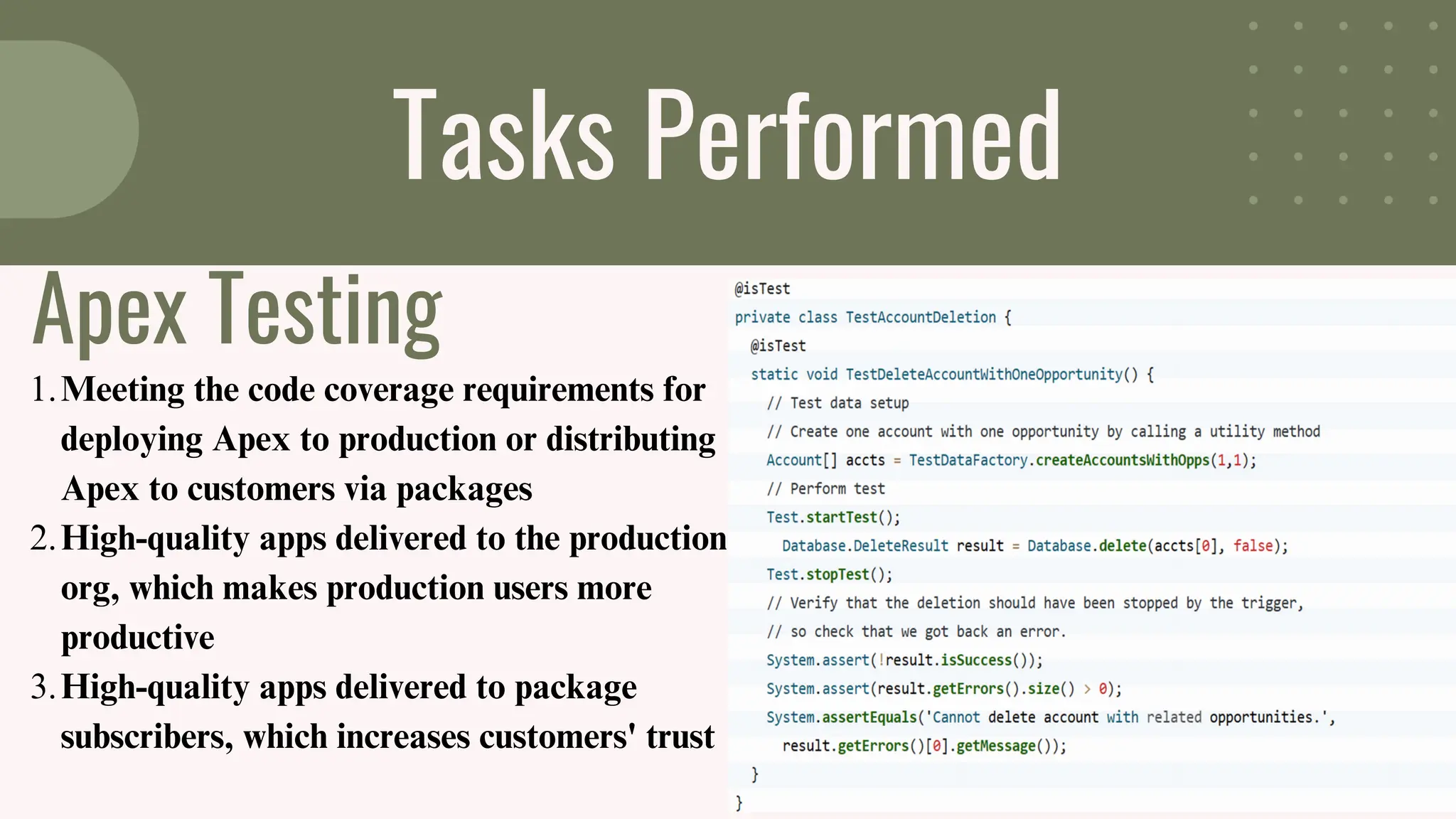 Tasks Performed

Apex Testing

1. Meeting the code coverage requirements for deploying Apex to production or distributing Apex to customers via packages
2. High-quality apps delivered to the production org, which makes production users more productive
3. High-quality apps delivered to package subscribers, which increases customers' trust

@isTest
private class TestAccountDeletion {
 @isTest
 static void TestDeleteAccountWithOneOpportunity() {
  // Test data setup
  // Create one account with one opportunity by calling a utility method
  Account[] accts = TestDataFactory.createAccountsWithOpps(1,1);
  // Perform test
  Test.startTest();
   Database.DeleteResult result = Database.delete(accts[0], false);
  Test.stopTest();
  // Verify that the deletion should have been stopped by the trigger,
  // so check that we got back an error.
  System.assert(!result.isSuccess());
  System.assert(result.getErrors().size() > 0);
  System.assertEquals('Cannot delete account with related opportunities.',
   result.getErrors()[0].getMessage());
 }
}